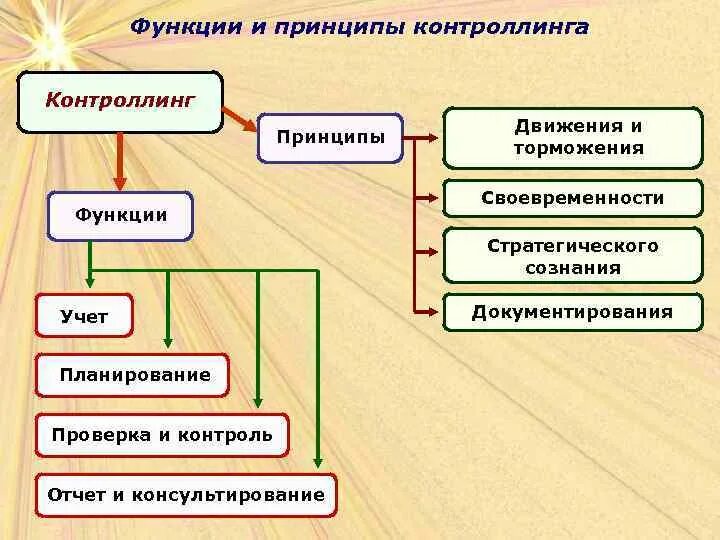 Функции и принципы контроллинга

Контроллинг

Принципы

Движения и торможения

Своевременности

Стратегического сознания

Документирования

Функции

Учет

Планирование

Проверка и контроль

Отчет и консультирование